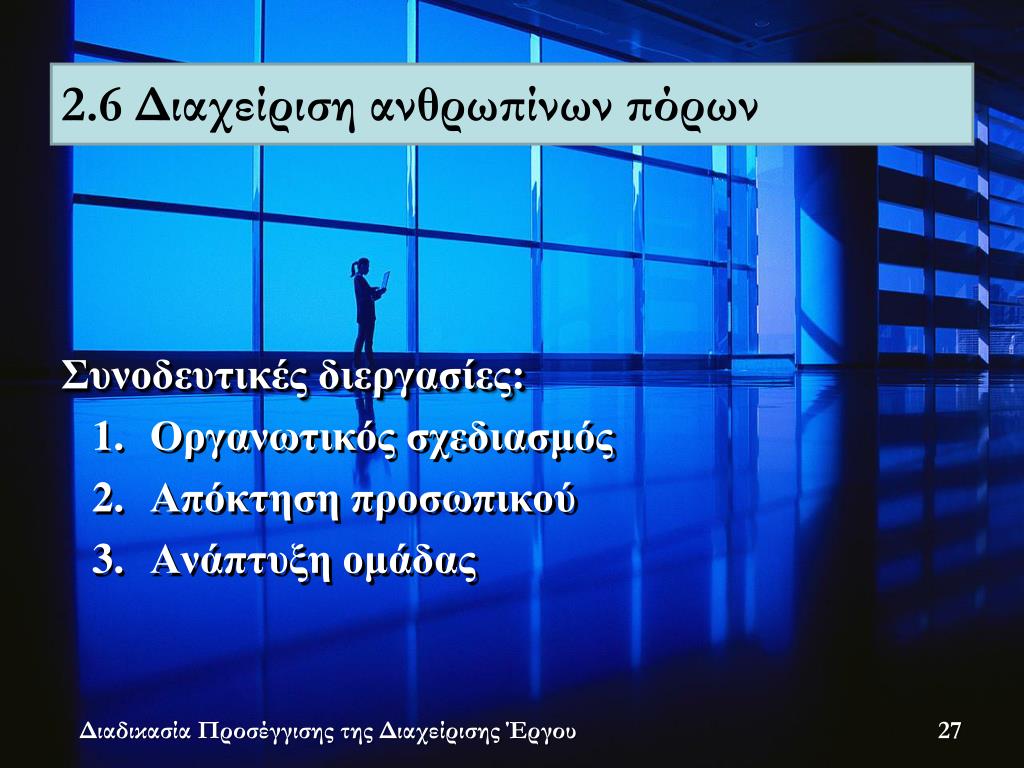 2.6 Διαχείριση ανθρωπίνων πόρων

Συνοδευτικές διεργασίες:
1. Οργανωτικός σχεδιασμός
2. Απόκτηση προσωπικού
3. Ανάπτυξη ομάδας

Διαδικασία Προσέγγισης της Διαχείρισης Έργου

27